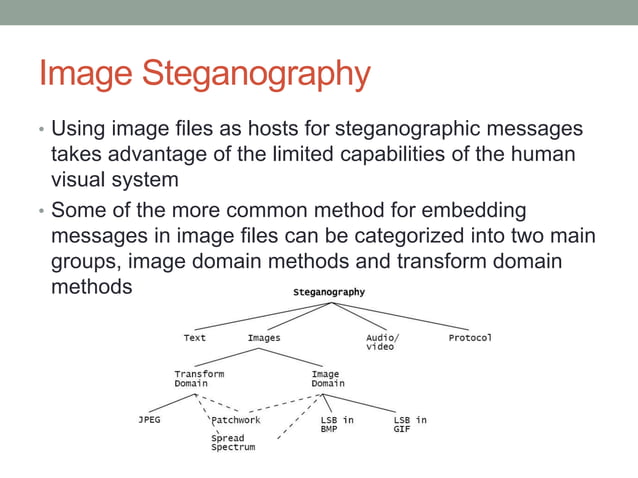 Image Steganography

• Using image files as hosts for steganographic messages takes advantage of the limited capabilities of the human visual system

• Some of the more common method for embedding messages in image files can be categorized into two main groups, image domain methods and transform domain methods

Steganography

Text

Images

Audio/ video

Protocol

Transform Domain

Image Domain

JPEG

Patchwork

Spread Spectrum

LSB in BMP

LSB in GIF